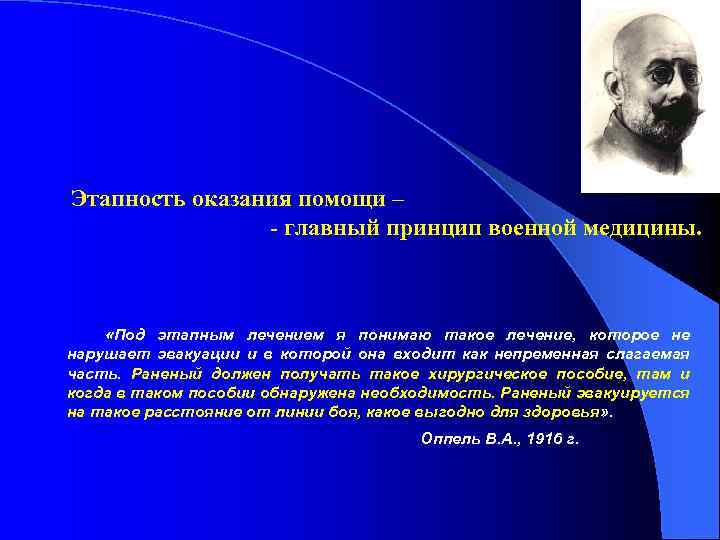 Этапность оказания помощи –
- главный принцип военной медицины.

«Под этапным лечением я понимаю такое лечение, которое не нарушает эвакуации и в которой она входит как непременная слагаемая часть. Раненый должен получать такое хирургическое пособие, там и когда в таком пособии обнаружена необходимость. Раненый эвакуируется на такое расстояние от линии боя, какое выгодно для здоровья».

Оппель В.А., 1916 г.